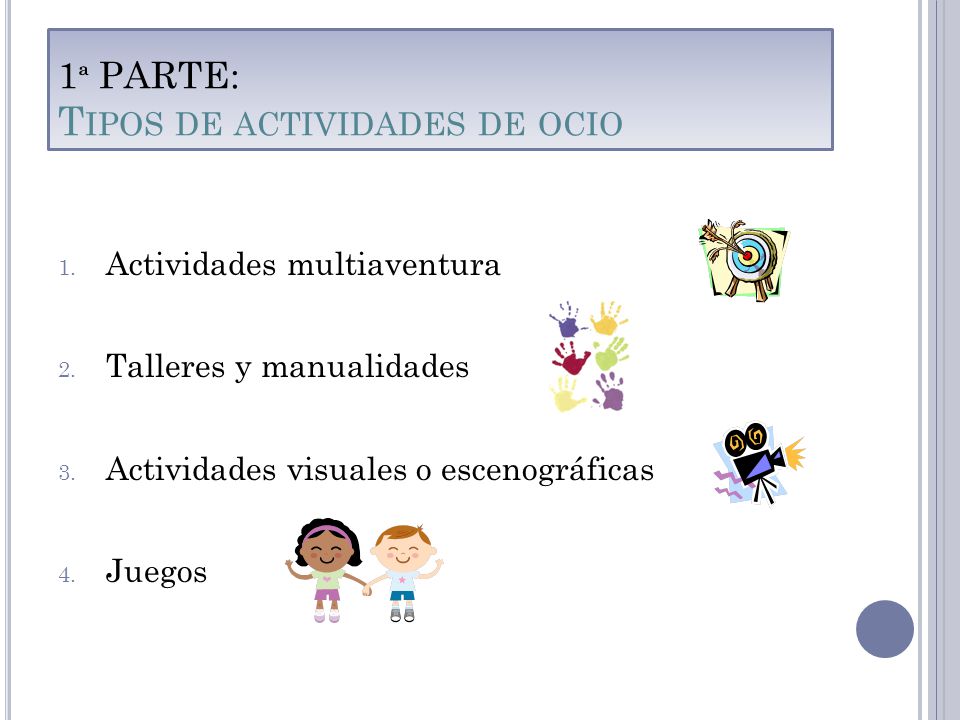 1ª PARTE:
TIPOS DE ACTIVIDADES DE OCIO

1. Actividades multiaventura

2. Talleres y manualidades

3. Actividades visuales o escenográficas

4. Juegos